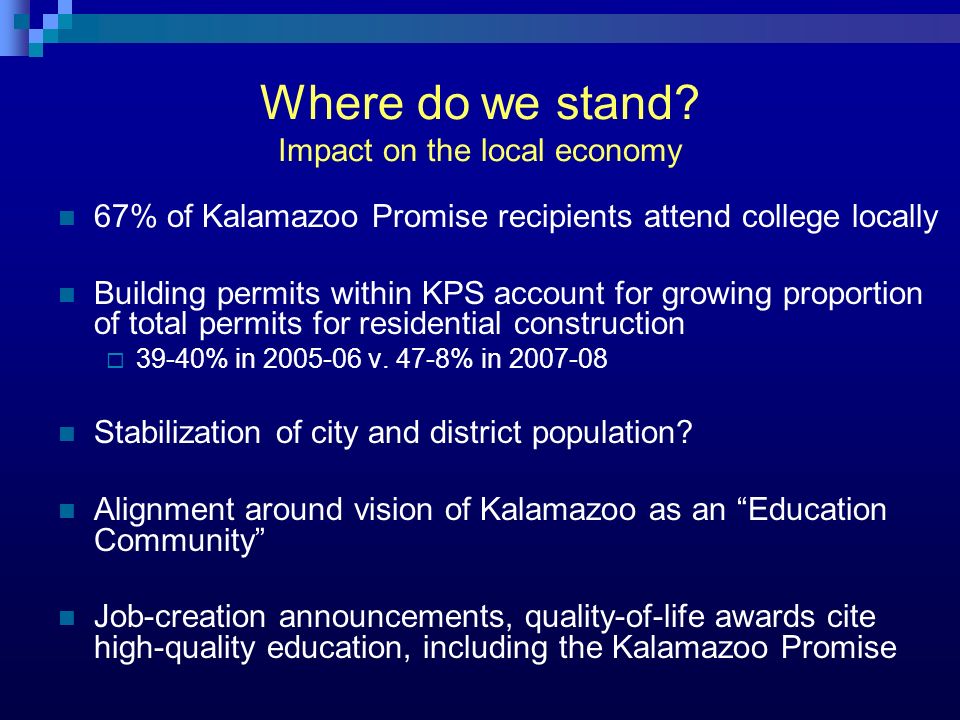 Where do we stand?
Impact on the local economy

67% of Kalamazoo Promise recipients attend college locally

Building permits within KPS account for growing proportion of total permits for residential construction

39-40% in 2005-06 v. 47-8% in 2007-08

Stabilization of city and district population?

Alignment around vision of Kalamazoo as an “Education Community”

Job-creation announcements, quality-of-life awards cite high-quality education, including the Kalamazoo Promise